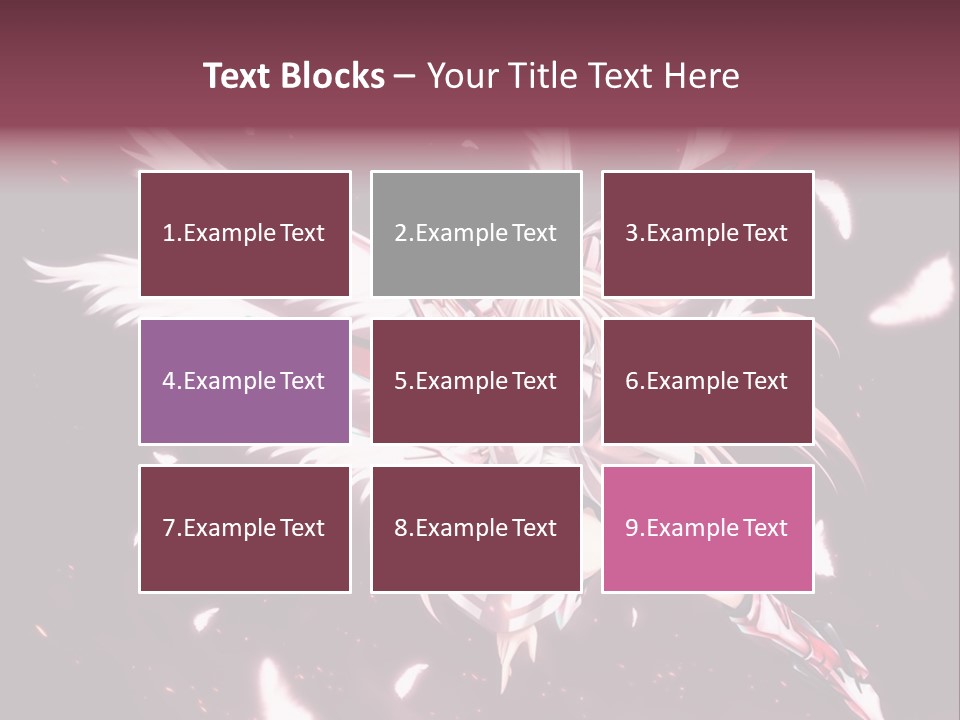 Text Blocks – Your Title Text Here

1.Example Text

2.Example Text

3.Example Text

4.Example Text

5.Example Text

6.Example Text

7.Example Text

8.Example Text

9.Example Text